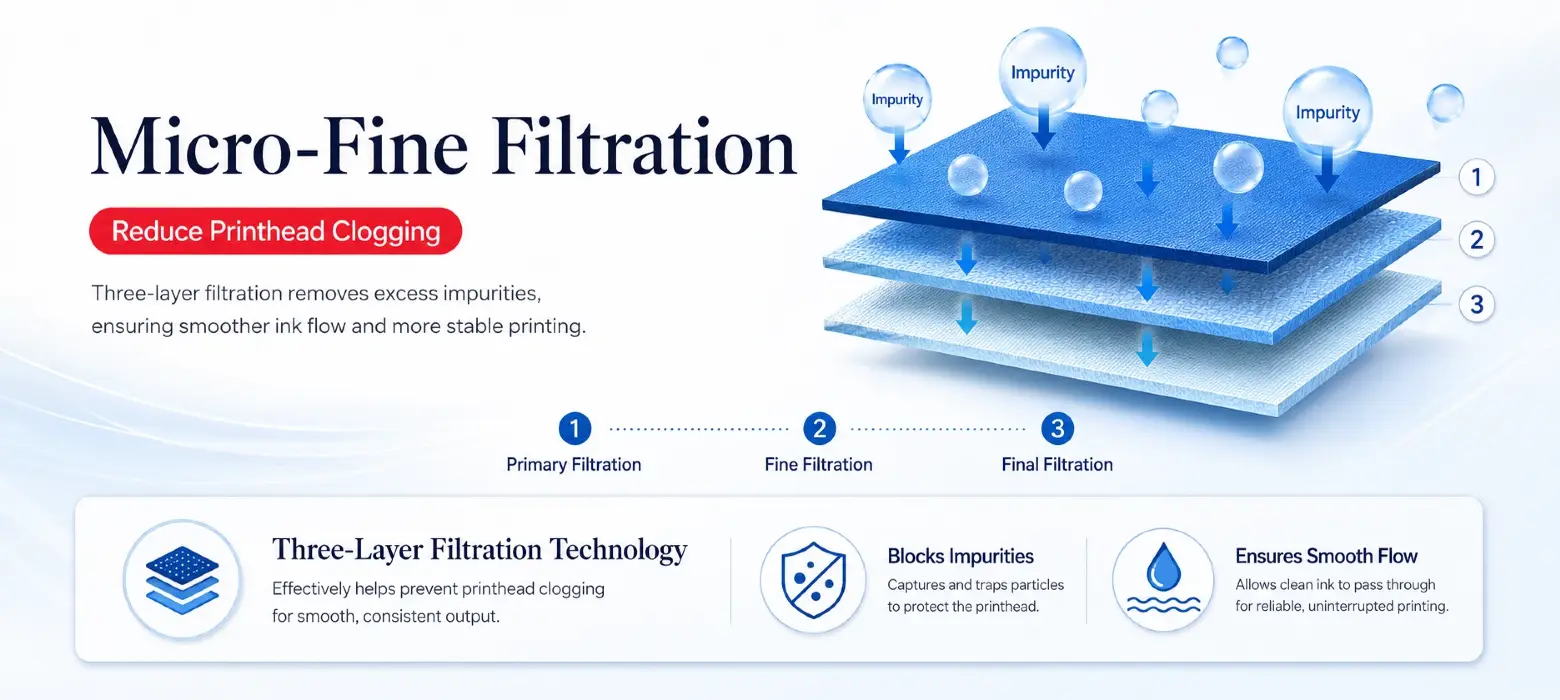 Micro-Fine Filtration

Reduce Printhead Clogging

Three-layer filtration removes excess impurities, ensuring smoother ink flow and more stable printing.

Impurity
Impurity
Impurity

1
2
3

1 Primary Filtration
2 Fine Filtration
3 Final Filtration

Three-Layer Filtration Technology
Effectively helps prevent printhead clogging for smooth, consistent output.

Blocks Impurities
Captures and traps particles to protect the printhead.

Ensures Smooth Flow
Allows clean ink to pass through for reliable, uninterrupted printing.